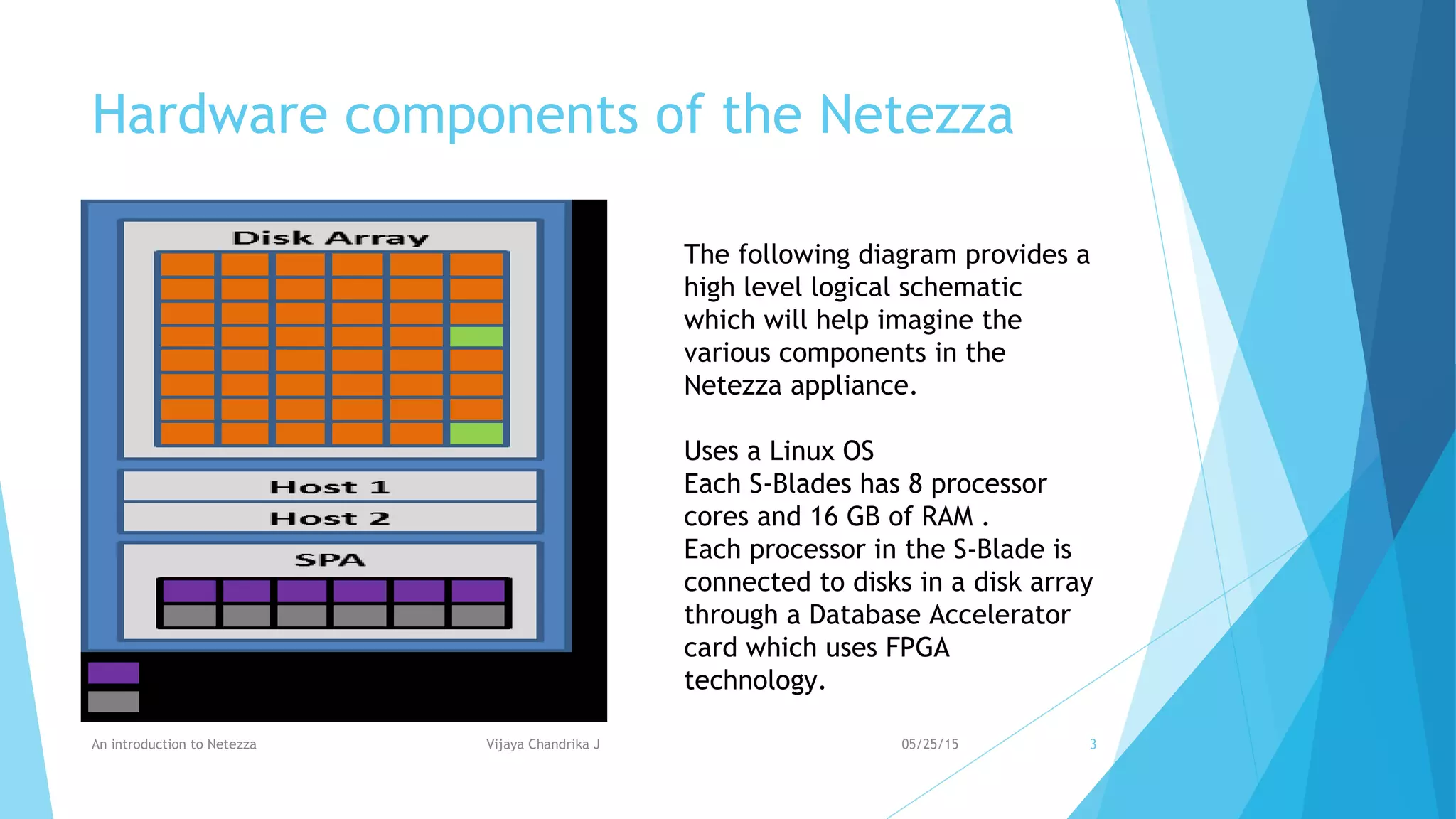 Hardware components of the Netezza

Disk Array

Host 1

Host 2

SPA

The following diagram provides a high level logical schematic which will help imagine the various components in the Netezza appliance.

Uses a Linux OS
Each S-Blades has 8 processor cores and 16 GB of RAM .
Each processor in the S-Blade is connected to disks in a disk array through a Database Accelerator card which uses FPGA technology.

An introduction to Netezza Vijaya Chandrika J 05/25/15 3